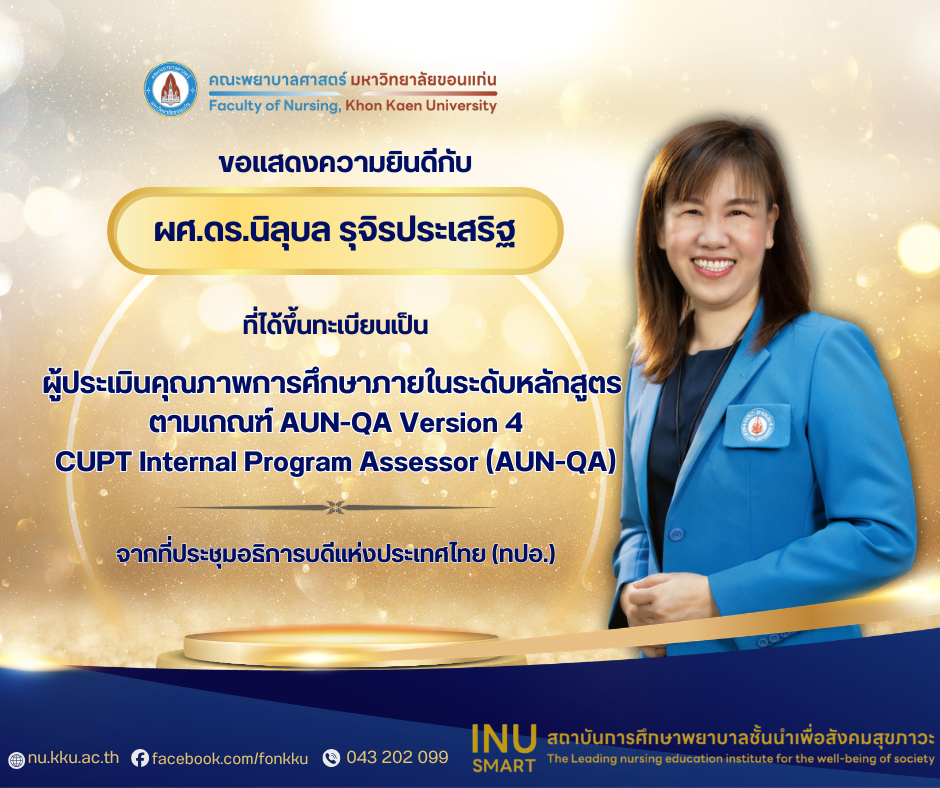 คณะพยาบาลศาสตร์ มหาวิทยาลัยขอนแก่น
Faculty of Nursing, Khon Kaen University

ขอแสดงความยินดีกับ

ผศ.ดร.นิลุบล รุจิรประเสริฐ

ที่ได้ขึ้นทะเบียนเป็น

ผู้ประเมินคุณภาพการศึกษาภายในระดับหลักสูตร ตามเกณฑ์ AUN-QA Version 4 CUPT Internal Program Assessor (AUN-QA)

จากที่ประชุมอธิการบดีแห่งประเทศไทย (ทปอ.)

nu.kku.ac.th facebook.com/fonkku 043 202 099

INU SMART สถาบันการศึกษาพยาบาลชั้นนำเพื่อสังคมสุขภาวะ
The Leading nursing education institute for the well-being of society